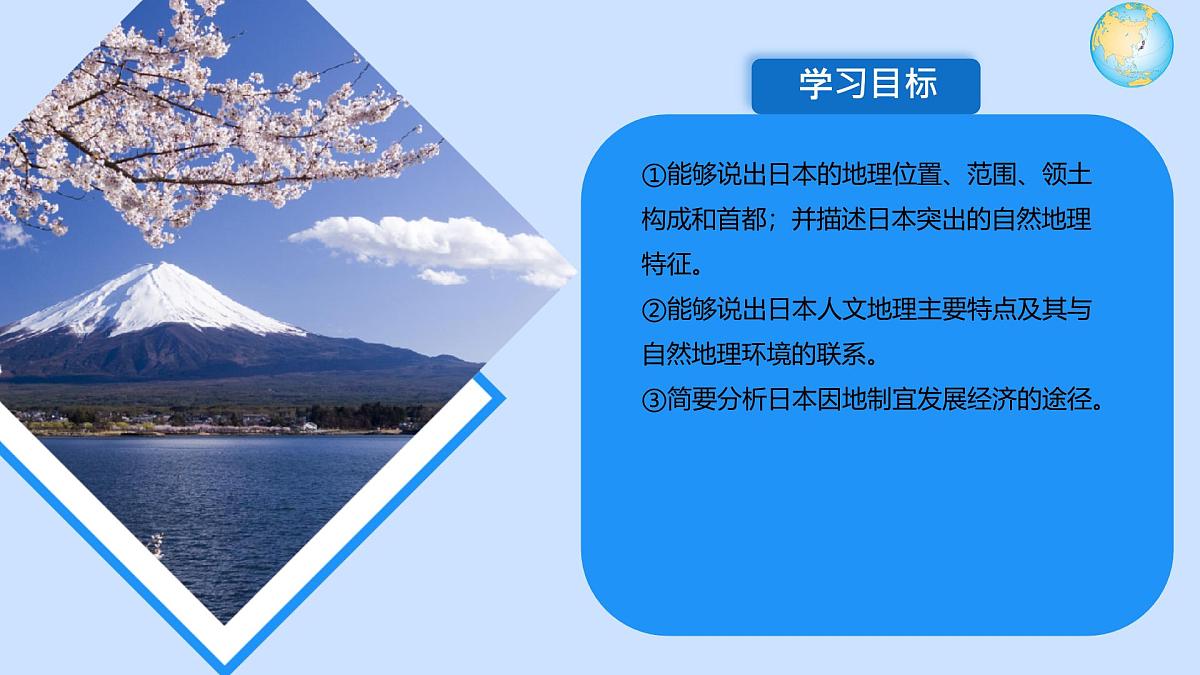 学习目标

①能够说出日本的地理位置、范围、领土构成和首都；并描述日本突出的自然地理特征。

②能够说出日本人文地理主要特点及其与自然地理环境的联系。

③简要分析日本因地制宜发展经济的途径。